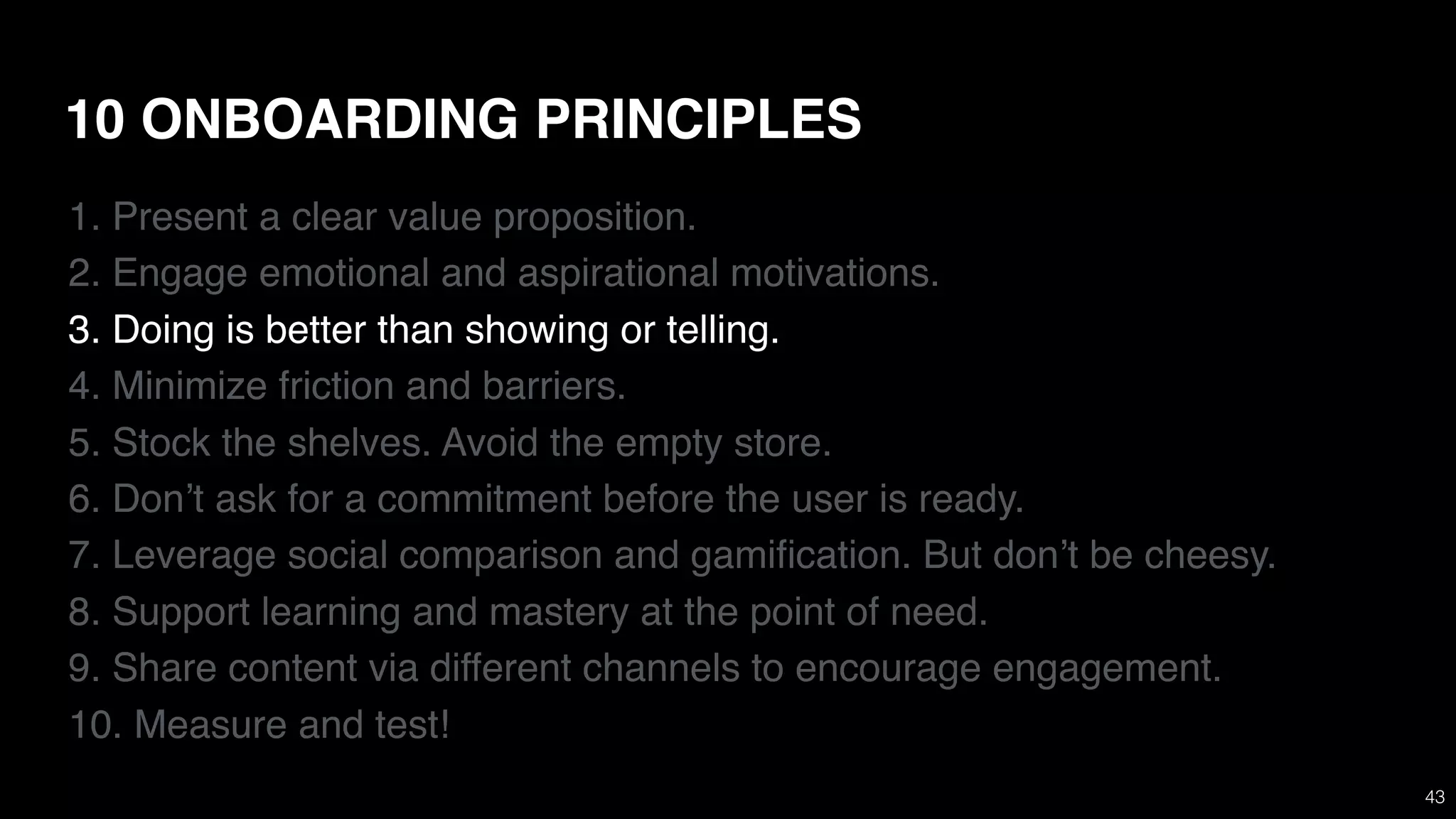 10 ONBOARDING PRINCIPLES

1. Present a clear value proposition.
2. Engage emotional and aspirational motivations.
3. Doing is better than showing or telling.
4. Minimize friction and barriers.
5. Stock the shelves. Avoid the empty store.
6. Don’t ask for a commitment before the user is ready.
7. Leverage social comparison and gamification. But don’t be cheesy.
8. Support learning and mastery at the point of need.
9. Share content via different channels to encourage engagement.
10. Measure and test!

43